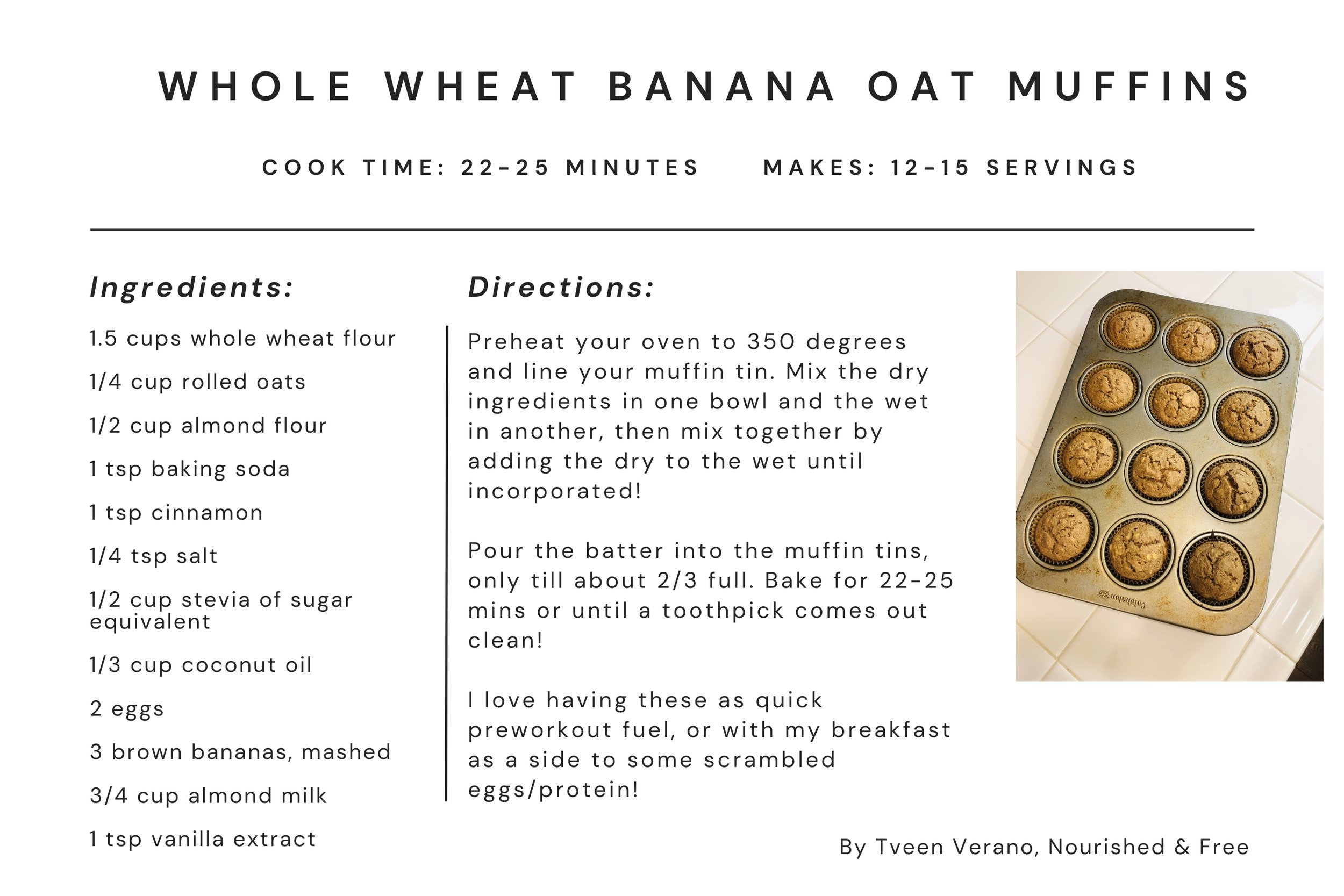 WHOLE WHEAT BANANA OAT MUFFINS

COOK TIME: 22-25 MINUTES MAKES: 12-15 SERVINGS

Ingredients:

1.5 cups whole wheat flour

1/4 cup rolled oats

1/2 cup almond flour

1 tsp baking soda

1 tsp cinnamon

1/4 tsp salt

1/2 cup stevia of sugar equivalent

1/3 cup coconut oil

2 eggs

3 brown bananas, mashed

3/4 cup almond milk

1 tsp vanilla extract

Directions:

Preheat your oven to 350 degrees and line your muffin tin. Mix the dry ingredients in one bowl and the wet in another, then mix together by adding the dry to the wet until incorporated!

Pour the batter into the muffin tins, only till about 2/3 full. Bake for 22-25 mins or until a toothpick comes out clean!

I love having these as quick preworkout fuel, or with my breakfast as a side to some scrambled eggs/protein!

Calphalon

By Tveen Verano, Nourished & Free